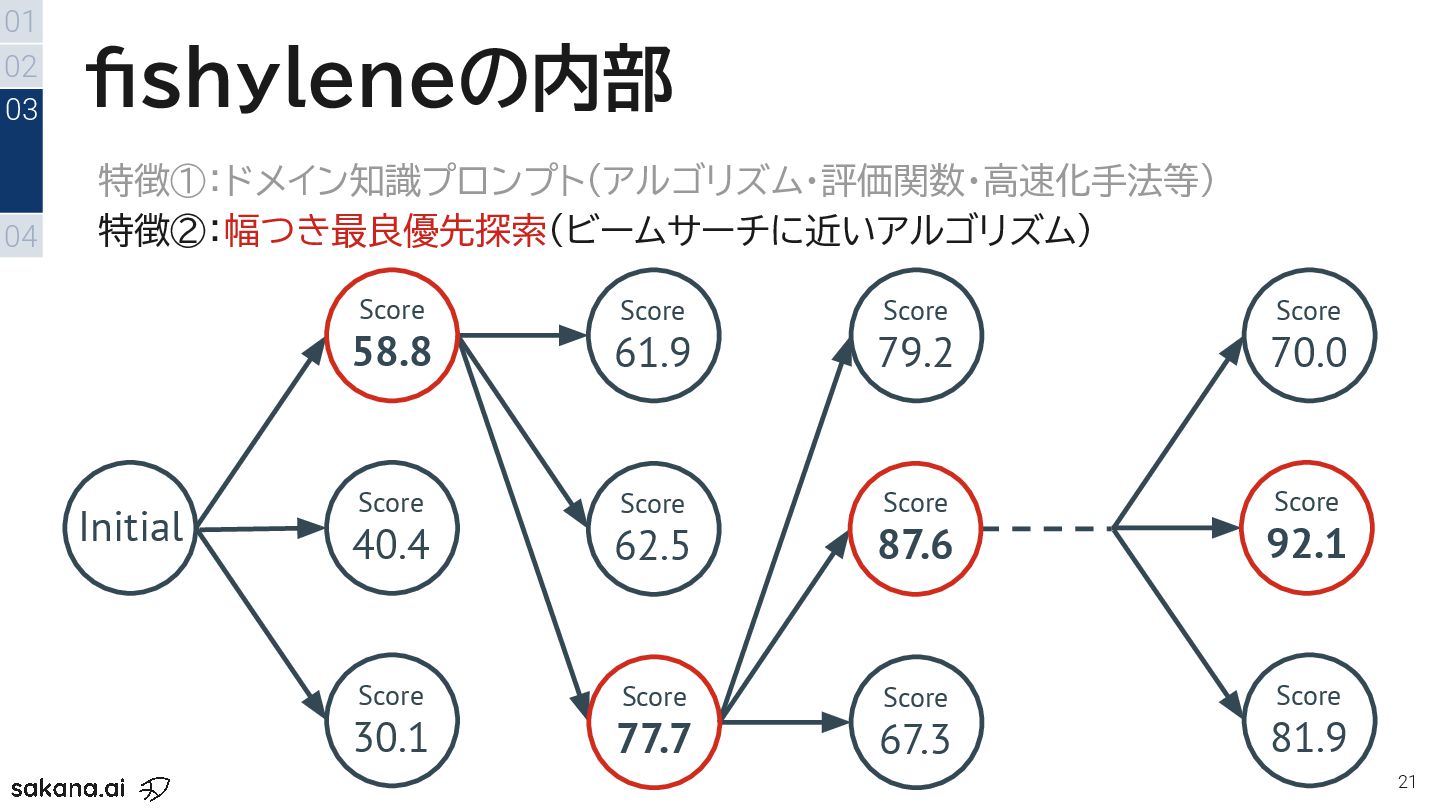 01
02
03
04

fishyleneの内部

特徴①:ドメイン知識プロンプト(アルゴリズム・評価関数・高速化手法等)
特徴②:幅つき最良優先探索(ビームサーチに近いアルゴリズム)

Initial

Score
58.8

Score
40.4

Score
30.1

Score
61.9

Score
62.5

Score
77.7

Score
79.2

Score
87.6

Score
67.3

Score
70.0

Score
92.1

Score
81.9

sakana.ai

21